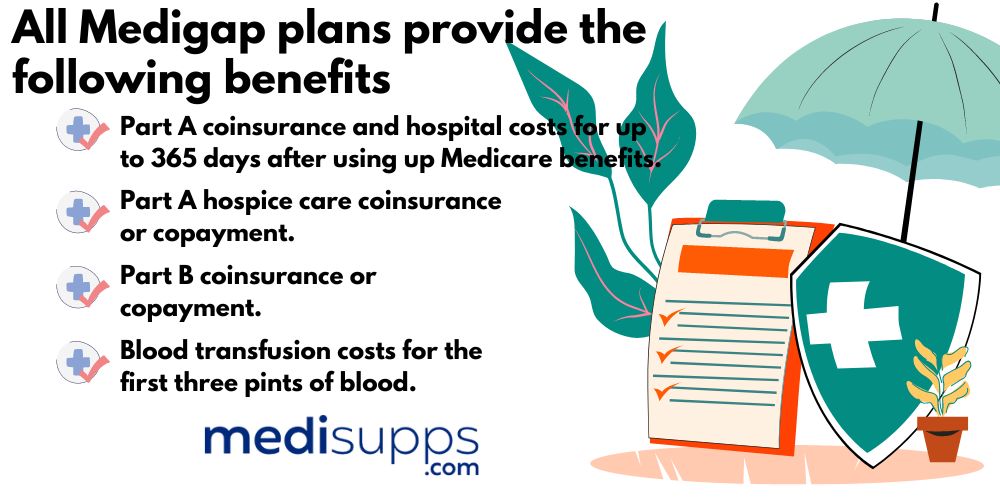 All Medigap plans provide the following benefits

Part A coinsurance and hospital costs for up to 365 days after using up Medicare benefits.

Part A hospice care coinsurance or copayment.

Part B coinsurance or copayment.

Blood transfusion costs for the first three pints of blood.

medisupps
.com